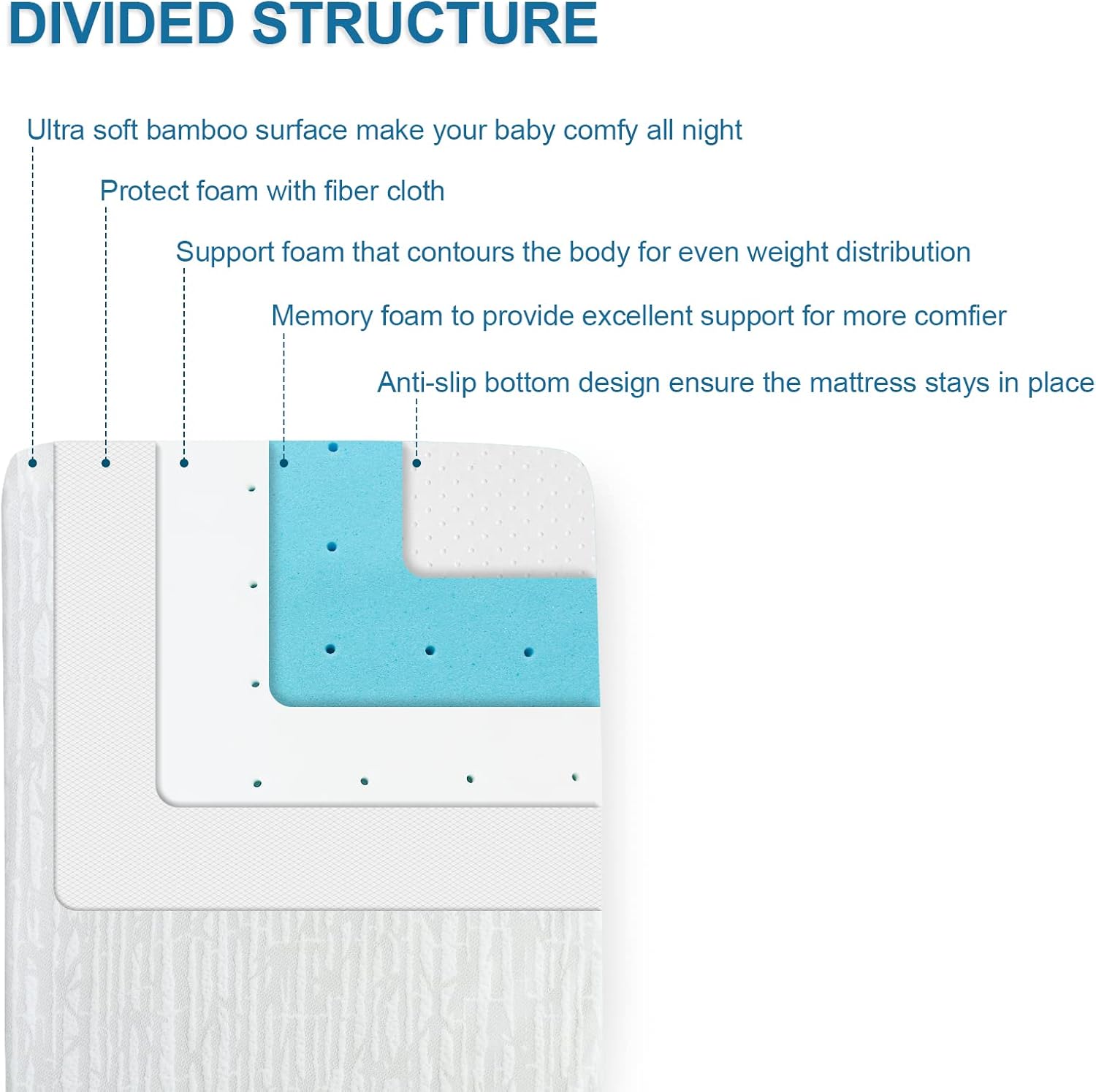 DIVIDED STRUCTURE

Ultra soft bamboo surface make your baby comfy all night

Protect foam with fiber cloth

Support foam that contours the body for even weight distribution

Memory foam to provide excellent support for more comfier

Anti-slip bottom design ensure the mattress stays in place